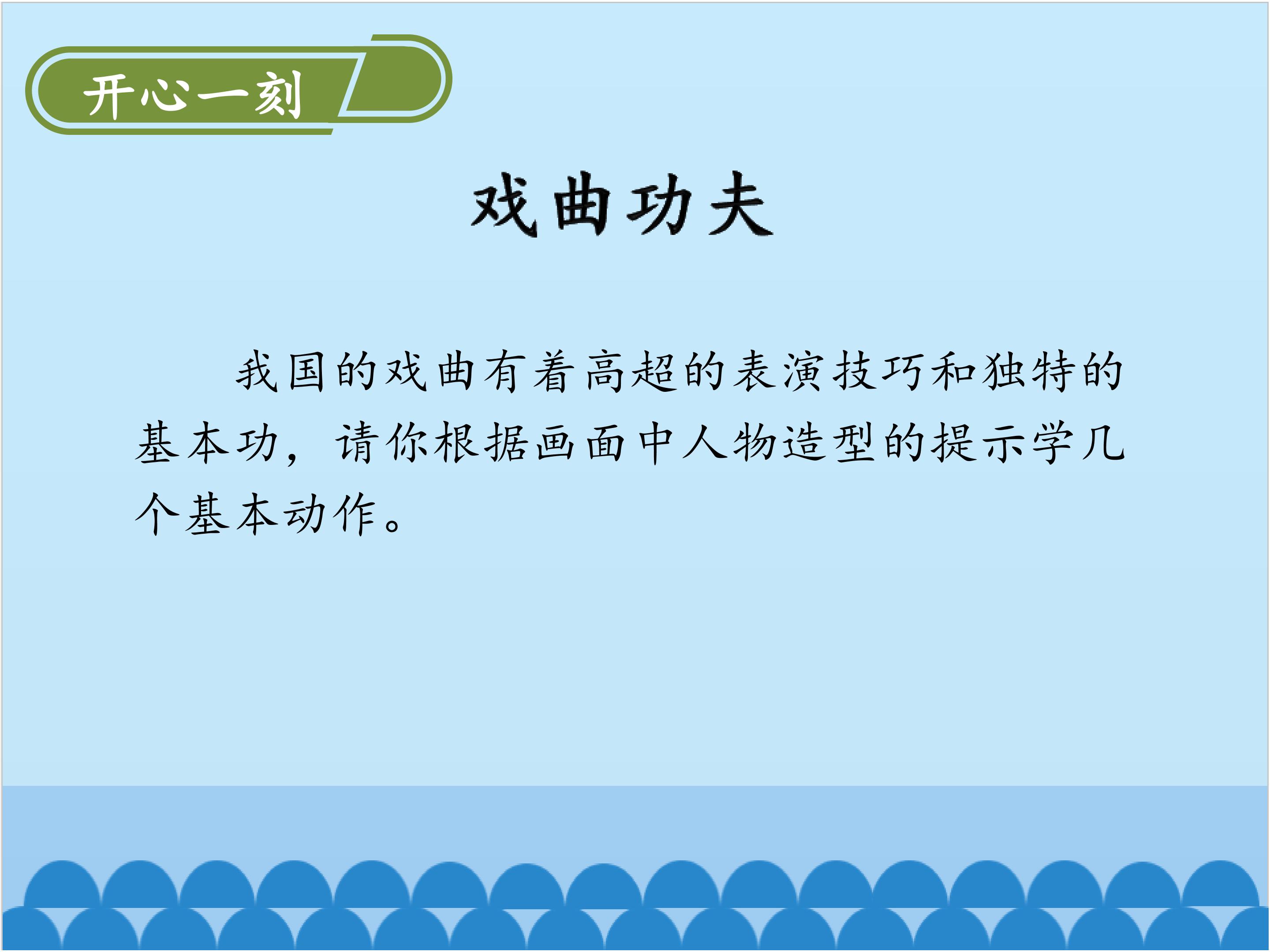 开心一刻

戏曲功夫

我国的戏曲有着高超的表演技巧和独特的基本功，请你根据画面中人物造型的提示学几个基本动作。